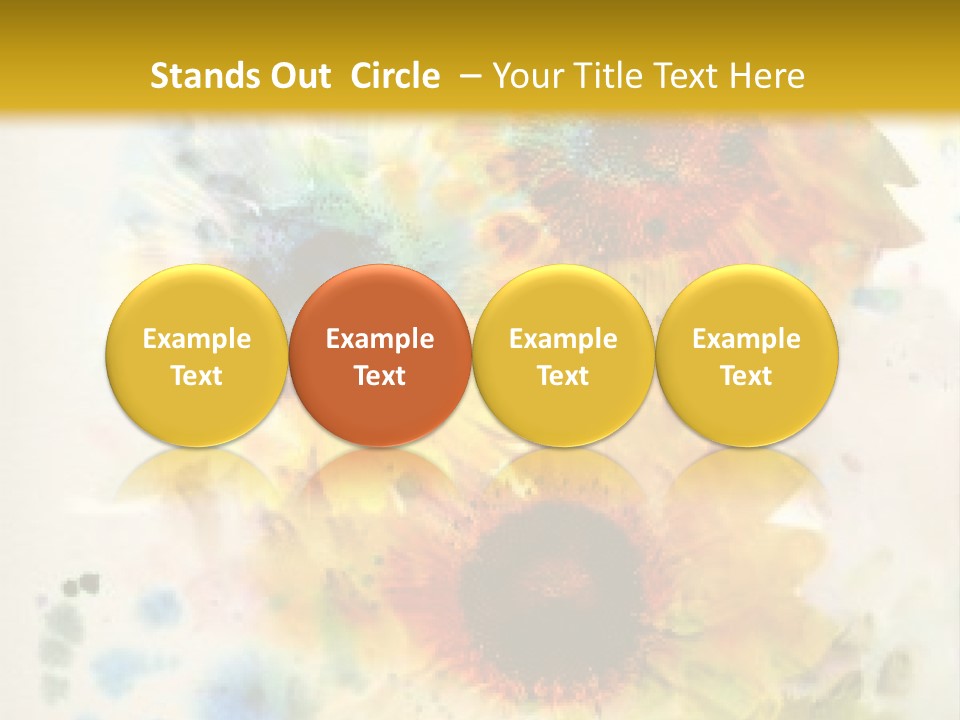 Stands Out Circle – Your Title Text Here

Example Text

Example Text

Example Text

Example Text